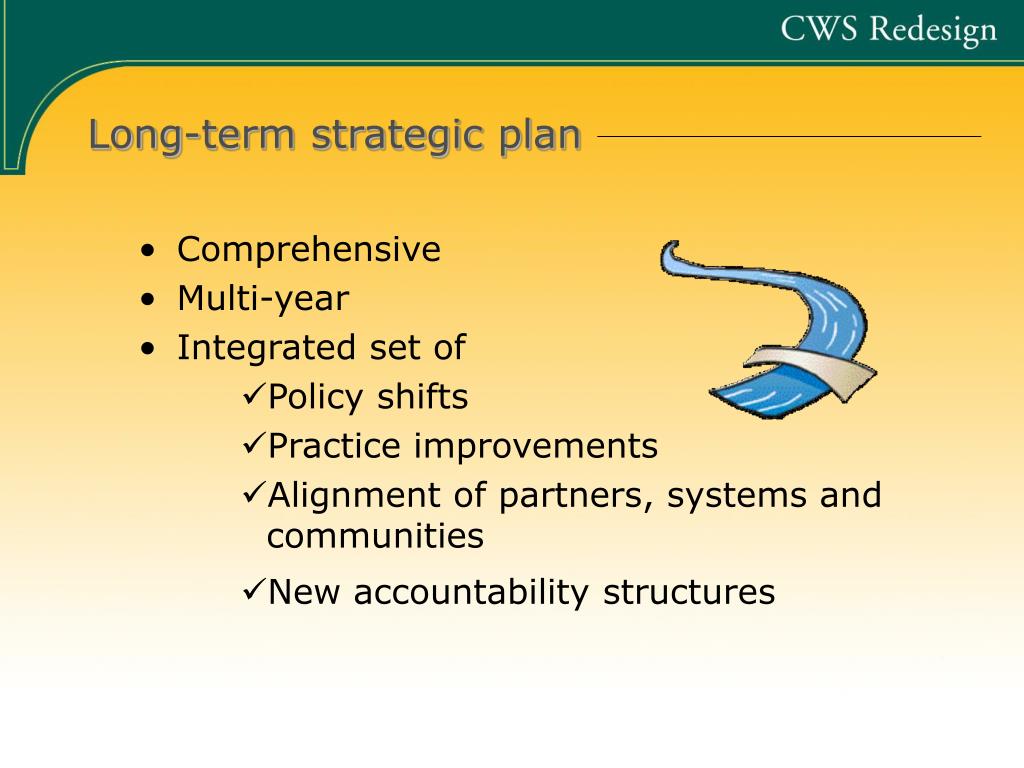 CWS Redesign

Long-term strategic plan

• Comprehensive
• Multi-year
• Integrated set of
✓Policy shifts
✓Practice improvements
✓Alignment of partners, systems and communities
✓New accountability structures